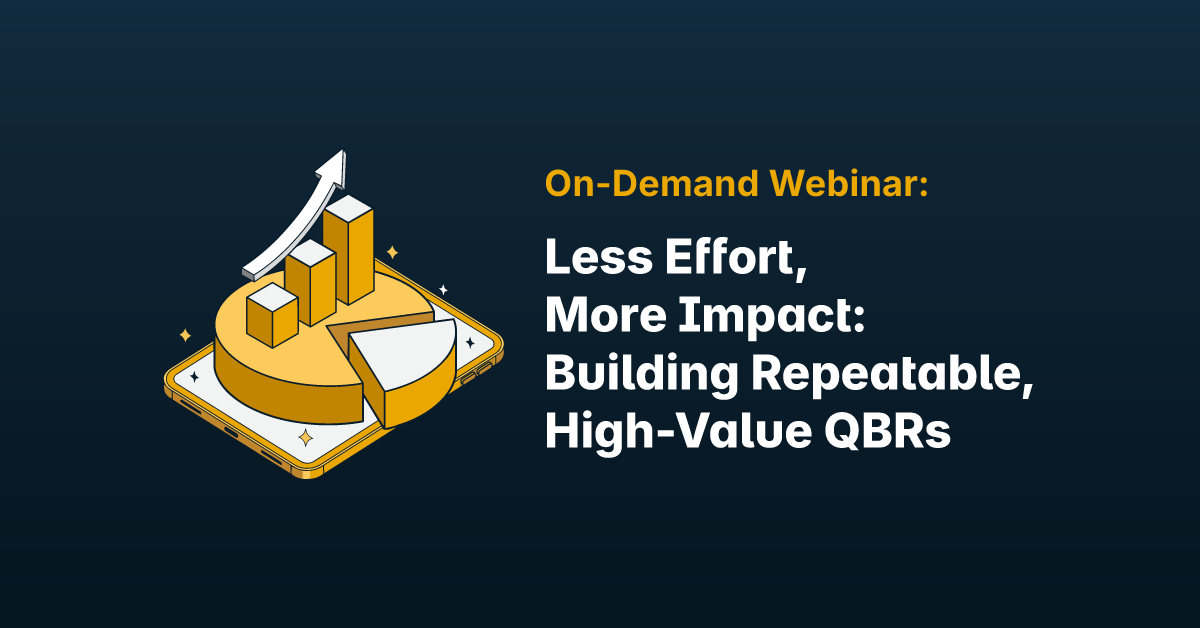 On-Demand Webinar:

Less Effort,
More Impact:
Building Repeatable,
High-Value QBRs